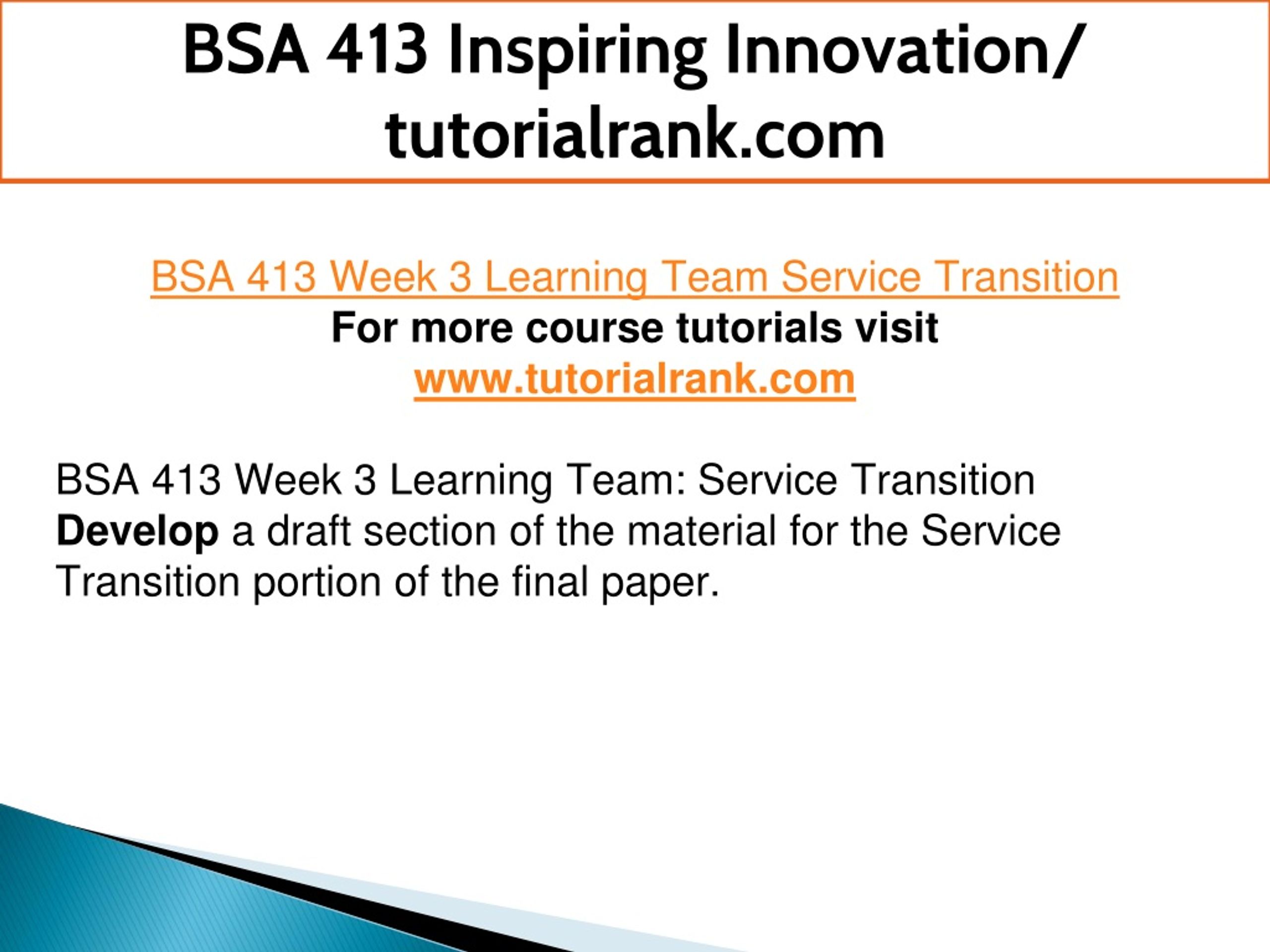 BSA 413 Inspiring Innovation/ tutorialrank.com

BSA 413 Week 3 Learning Team Service Transition
For more course tutorials visit
www.tutorialrank.com

BSA 413 Week 3 Learning Team: Service Transition
Develop a draft section of the material for the Service Transition portion of the final paper.